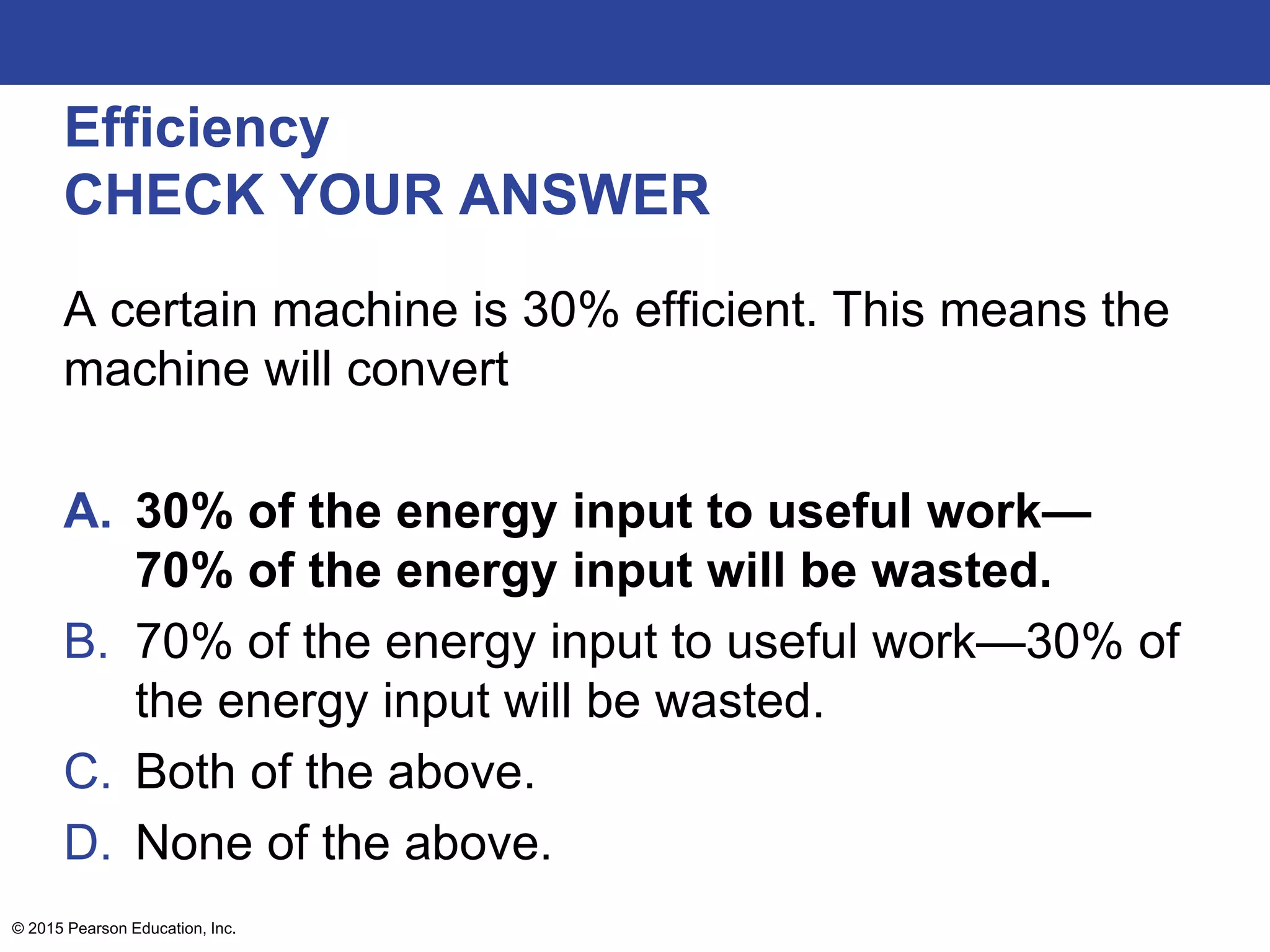 Efficiency
CHECK YOUR ANSWER

A certain machine is 30% efficient. This means the machine will convert

A. 30% of the energy input to useful work—70% of the energy input will be wasted.
B. 70% of the energy input to useful work—30% of the energy input will be wasted.
C. Both of the above.
D. None of the above.

© 2015 Pearson Education, Inc.